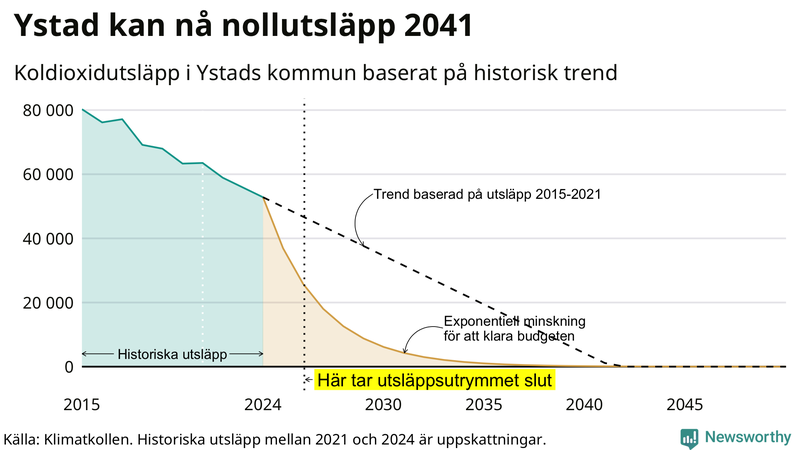 Ystad kan nå nollutsläpp 2041

Koldioxidutsläpp i Ystads kommun baserat på historisk trend

80 000
60 000
40 000
20 000
0

Trend baserad på utsläpp 2015-2021

Exponentiell minskning för att klara budgeten

Historiska utsläpp

Här tar utsläppsutrymmet slut

2015
2024
2030
2035
2040
2045

Källa: Klimatkollen. Historiska utsläpp mellan 2021 och 2024 är uppskattningar.

Newsworthy